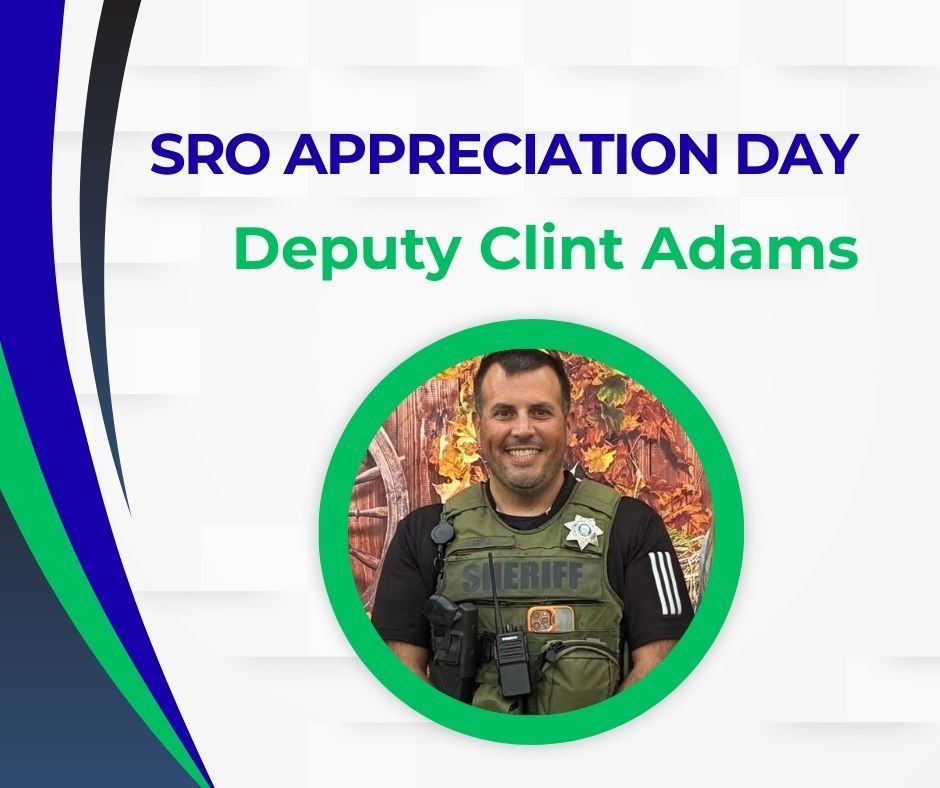 SRO APPRECIATION DAY

Deputy Clint Adams

SHERIFF